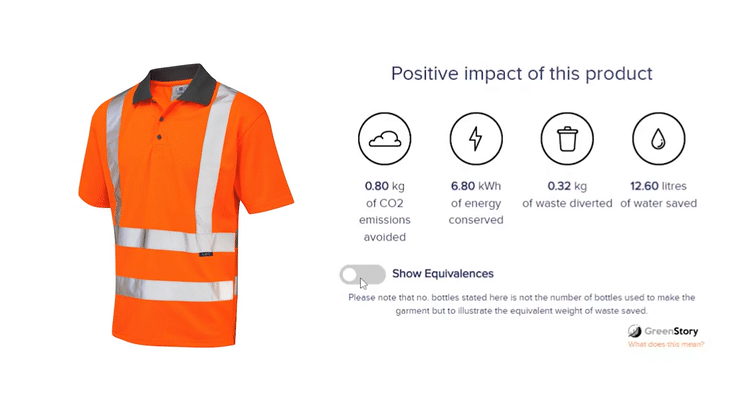 Positive impact of this product

0.80 kg of CO2 emissions avoided

6.80 kWh of energy conserved

0.32 kg of waste diverted

12.60 litres of water saved

Show Equivalences

Please note that no. bottles stated here is not the number of bottles used to make the garment but to illustrate the equivalent weight of waste saved.

GreenStory
What does this mean?